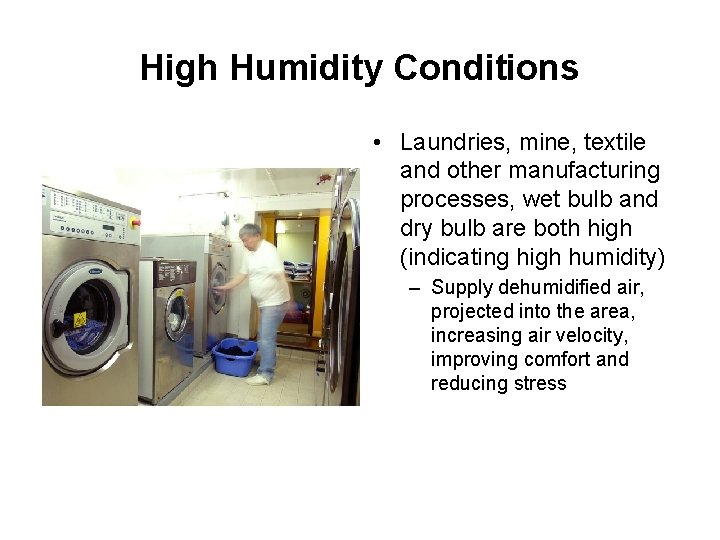 High Humidity Conditions

• Laundries, mine, textile and other manufacturing processes, wet bulb and dry bulb are both high (indicating high humidity)

– Supply dehumidified air, projected into the area, increasing air velocity, improving comfort and reducing stress